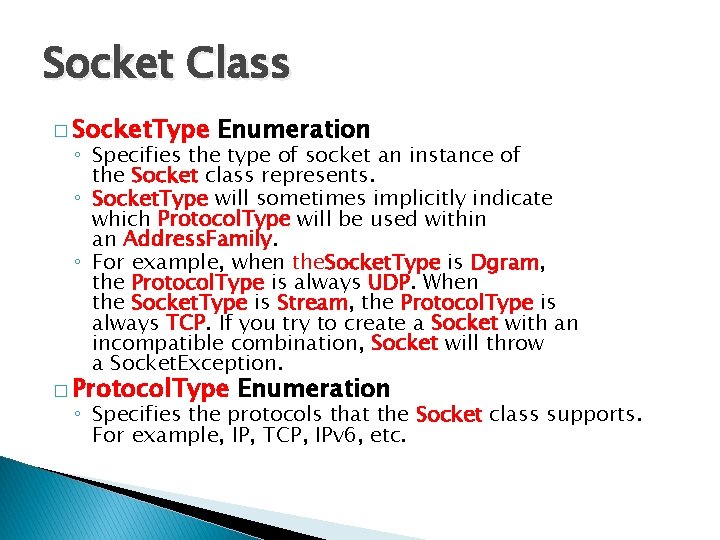 Socket Class

□ SocketType Enumeration
◦ Specifies the type of socket an instance of the Socket class represents.
◦ SocketType will sometimes implicitly indicate which ProtocolType will be used within an AddressFamily.
◦ For example, when theSocketType is Dgram, the ProtocolType is always UDP. When the SocketType is Stream, the ProtocolType is always TCP. If you try to create a Socket with an incompatible combination, Socket will throw a SocketException.

□ ProtocolType Enumeration
◦ Specifies the protocols that the Socket class supports. For example, IP, TCP, IPv6, etc.